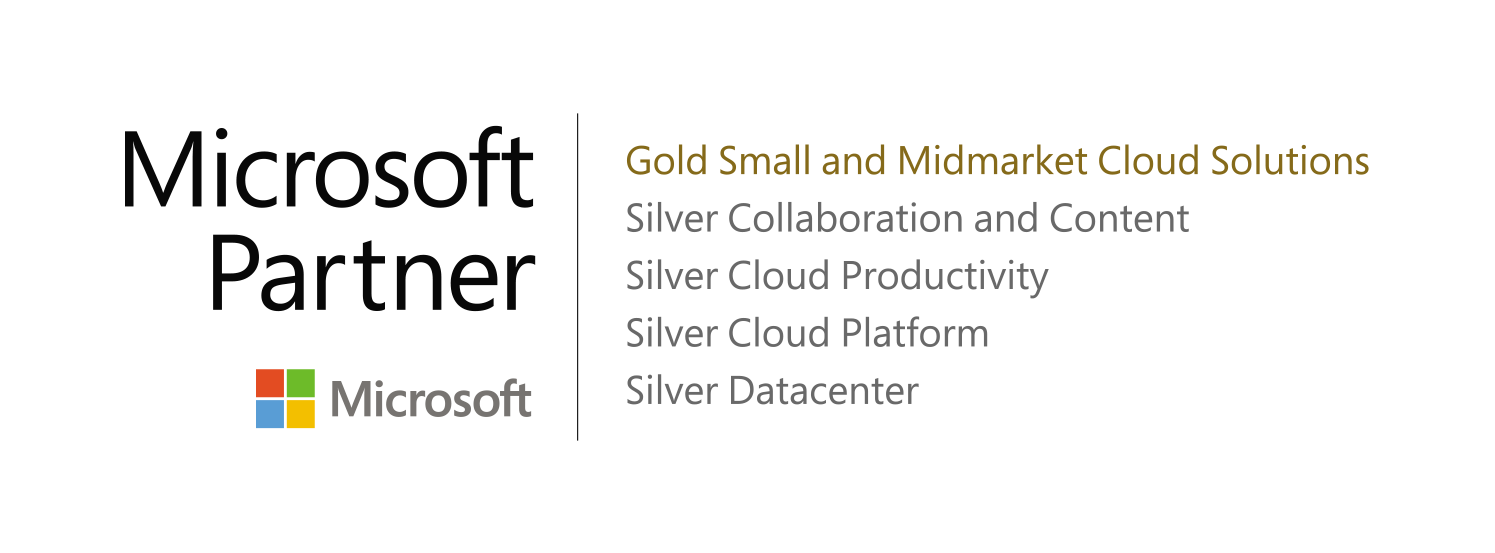 Microsoft Partner

Microsoft

Gold Small and Midmarket Cloud Solutions
Silver Collaboration and Content
Silver Cloud Productivity
Silver Cloud Platform
Silver Datacenter